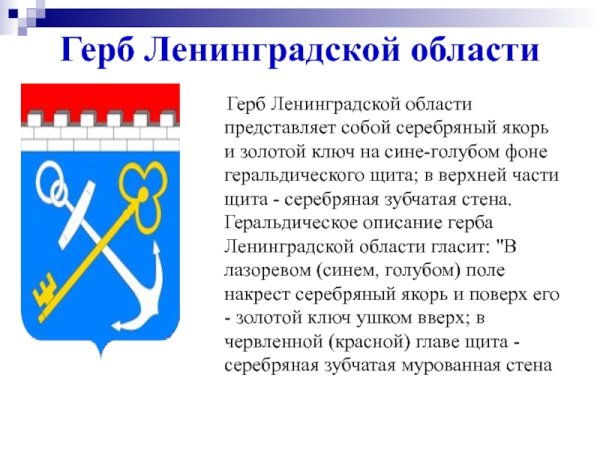 Герб Ленинградской области

Герб Ленинградской области представляет собой серебряный якорь и золотой ключ на сине-голубом фоне геральдического щита; в верхней части щита - серебряная зубчатая стена. Геральдическое описание герба Ленинградской области гласит: "В лазоревом (синем, голубом) поле накрест серебряный якорь и поверх его - золотой ключ ушком вверх; в червленной (красной) главе щита - серебряная зубчатая мурованная стена